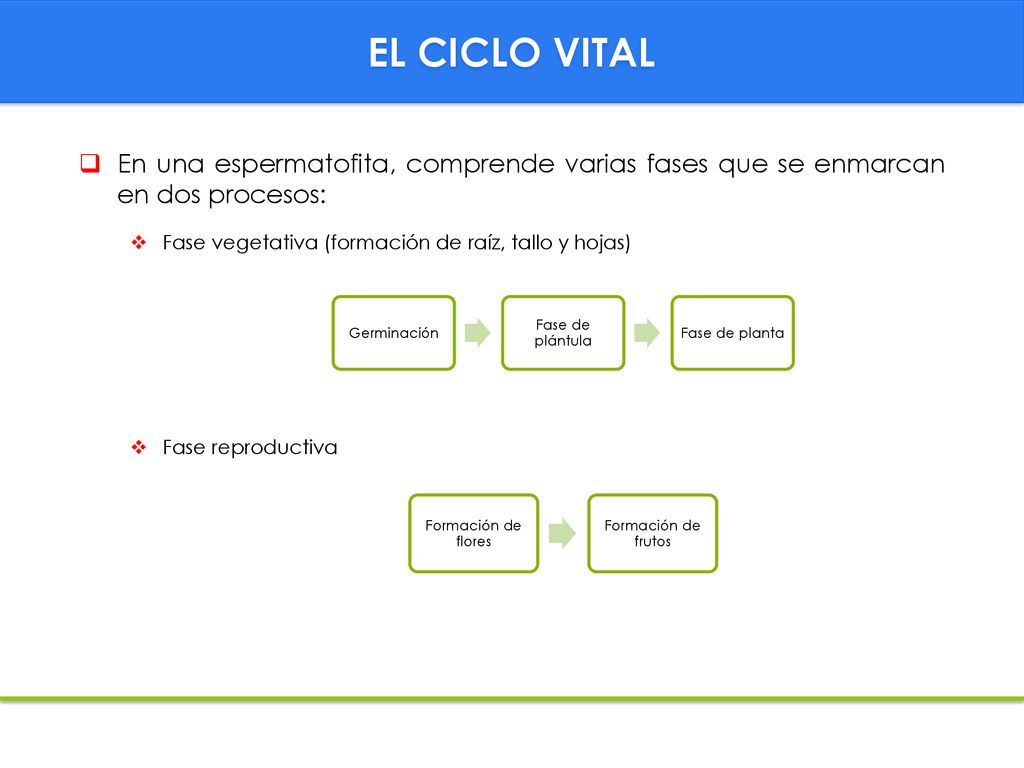 EL CICLO VITAL

En una espermatofita, comprende varias fases que se enmarcan en dos procesos:

Fase vegetativa (formación de raíz, tallo y hojas)

Germinación

Fase de plántula

Fase de planta

Fase reproductiva

Formación de flores

Formación de frutos